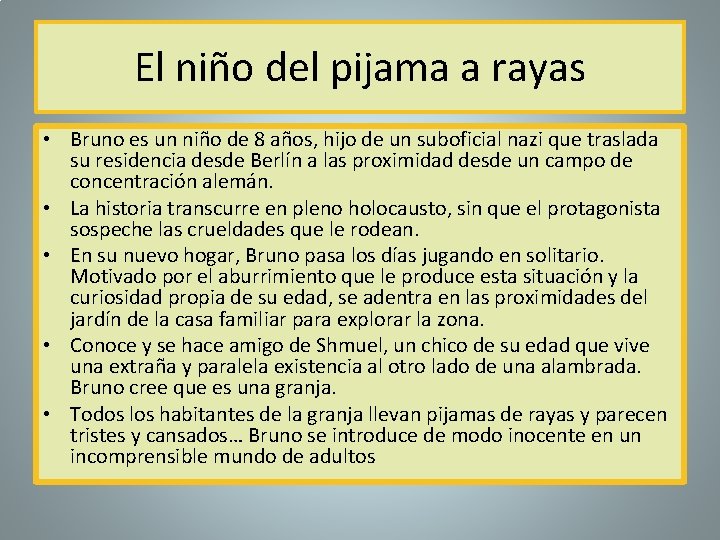 El niño del pijama a rayas

• Bruno es un niño de 8 años, hijo de un suboficial nazi que traslada su residencia desde Berlín a las proximidad desde un campo de concentración alemán.
• La historia transcurre en pleno holocausto, sin que el protagonista sospeche las crueldades que le rodean.
• En su nuevo hogar, Bruno pasa los días jugando en solitario. Motivado por el aburrimiento que le produce esta situación y la curiosidad propia de su edad, se adentra en las proximidades del jardín de la casa familiar para explorar la zona.
• Conoce y se hace amigo de Shmuel, un chico de su edad que vive una extraña y paralela existencia al otro lado de una alambrada. Bruno cree que es una granja.
• Todos los habitantes de la granja llevan pijamas de rayas y parecen tristes y cansados… Bruno se introduce de modo inocente en un incomprensible mundo de adultos